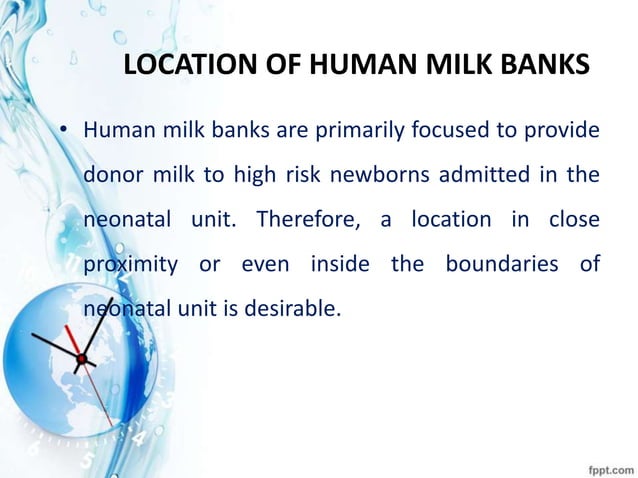 LOCATION OF HUMAN MILK BANKS

• Human milk banks are primarily focused to provide donor milk to high risk newborns admitted in the neonatal unit. Therefore, a location in close proximity or even inside the boundaries of neonatal unit is desirable.

fppt.com